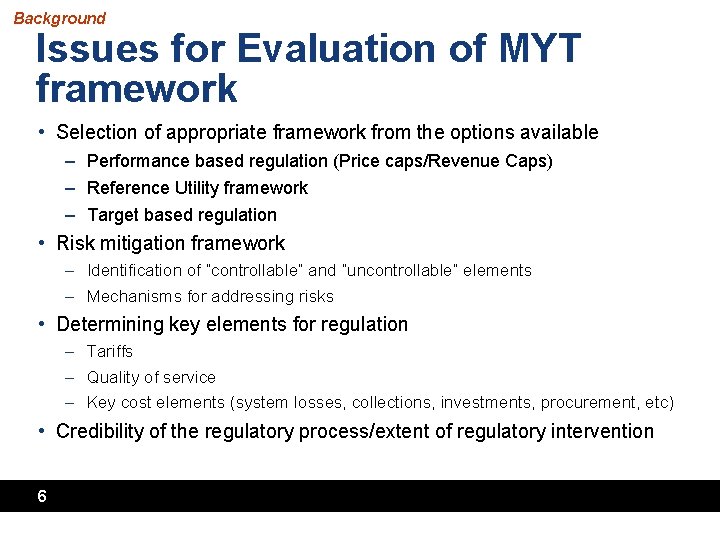 Background

Issues for Evaluation of MYT framework

• Selection of appropriate framework from the options available
– Performance based regulation (Price caps/Revenue Caps)
– Reference Utility framework
– Target based regulation

• Risk mitigation framework
– Identification of "controllable" and "uncontrollable" elements
– Mechanisms for addressing risks

• Determining key elements for regulation
– Tariffs
– Quality of service
– Key cost elements (system losses, collections, investments, procurement, etc)

• Credibility of the regulatory process/extent of regulatory intervention

6